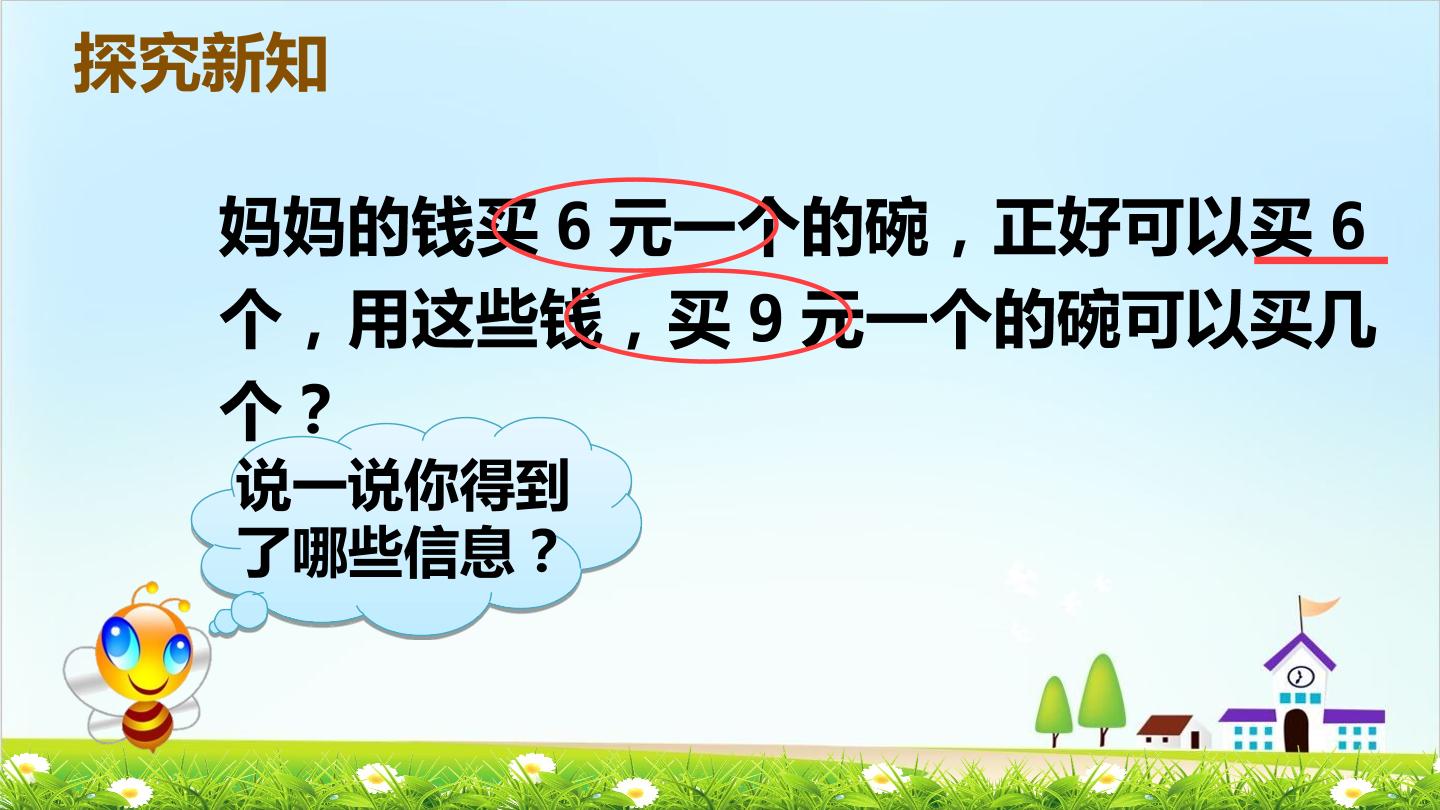 探究新知

妈妈的钱买 6 元一个的碗，正好可以买 6 个，用这些钱，买 9 元一个的碗可以买几个？

说一说你得到了哪些信息？